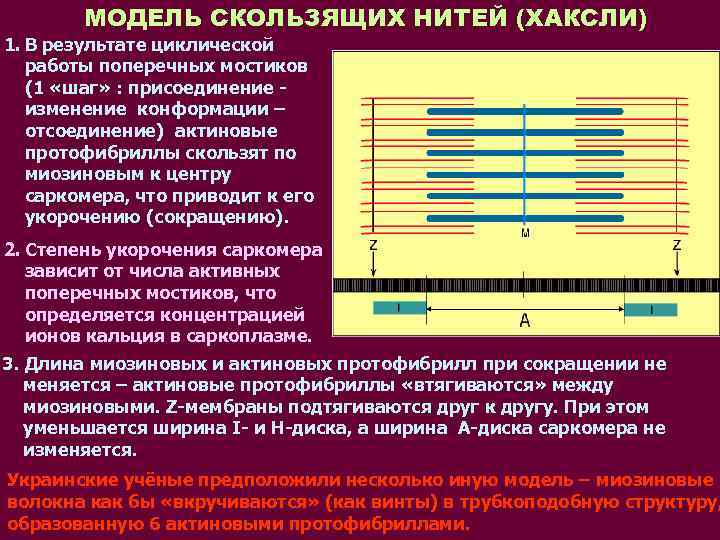 МОДЕЛЬ СКОЛЬЗЯЩИХ НИТЕЙ (ХАКСЛИ)

1. В результате циклической работы поперечных мостиков (1 «шаг» : присоединение - изменение конформации – отсоединение) актиновые протофибриллы скользят по миозиновым к центру саркомера, что приводит к его укорочению (сокращению).

2. Степень укорочения саркомера зависит от числа активных поперечных мостиков, что определяется концентрацией ионов кальция в саркоплазме.

M

Z

Z

I

A

I

3. Длина миозиновых и актиновых протофибрилл при сокращении не меняется – актиновые протофибриллы «втягиваются» между миозиновыми. Z-мембраны подтягиваются друг к другу. При этом уменьшается ширина I- и H-диска, а ширина A-диска саркомера не изменяется.

Украинские учёные предположили несколько иную модель – миозиновые волокна как бы «вкручиваются» (как винты) в трубкоподобную структуру, образованную 6 актиновыми протофибриллами.